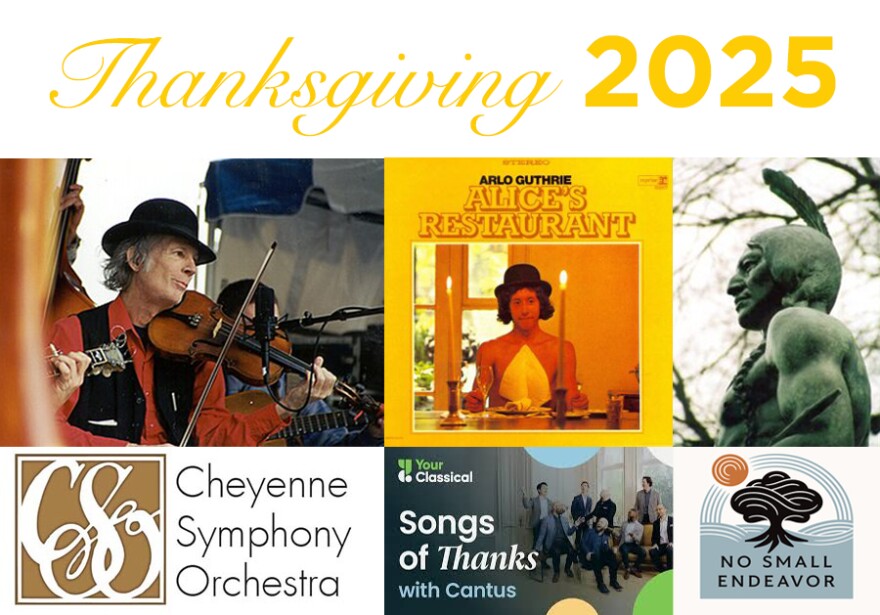 Thanksgiving 2025

STEREO
ARLO GUTHRIE
ALICE'S RESTAURANT

CSO
Cheyenne Symphony Orchestra

Your Classical
Songs of Thanks with Cantus

NO SMALL ENDEAVOR